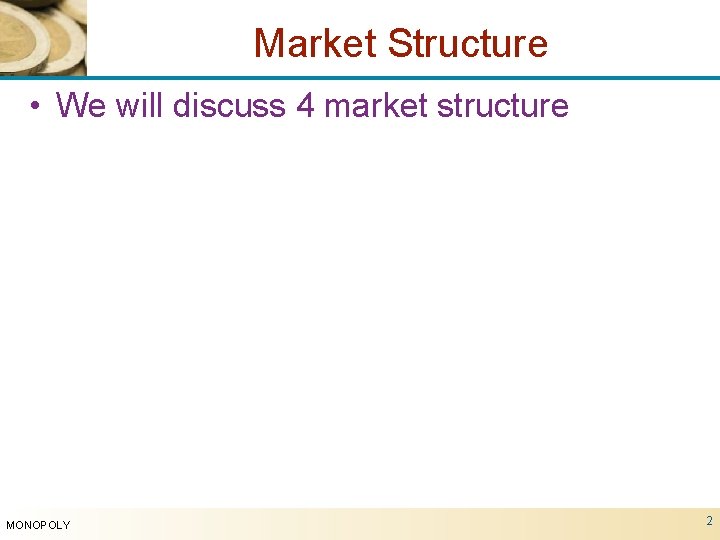 Market Structure

• We will discuss 4 market structure

MONOPOLY

2